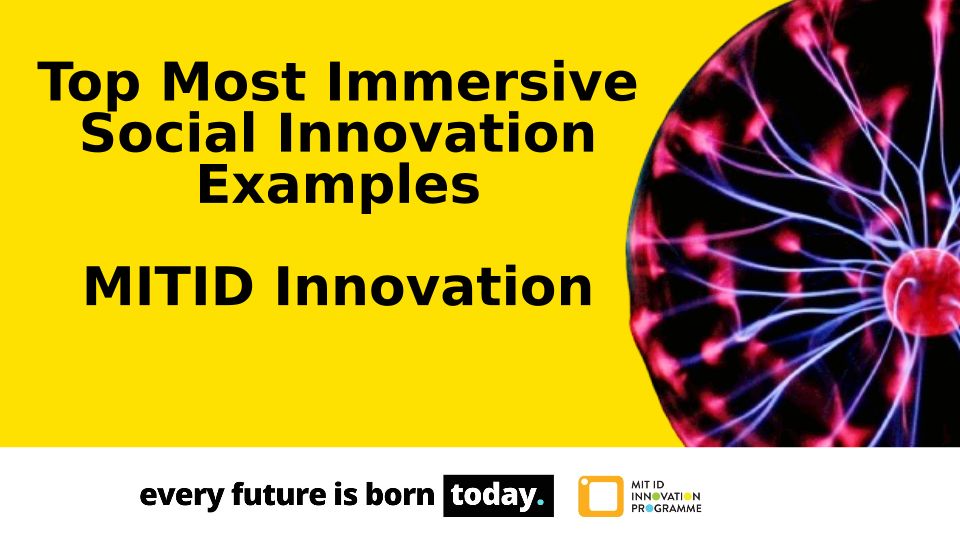 Top Most Immersive Social Innovation Examples

MITID Innovation

every future is born today.

MIT ID INNOVATION PROGRAMME